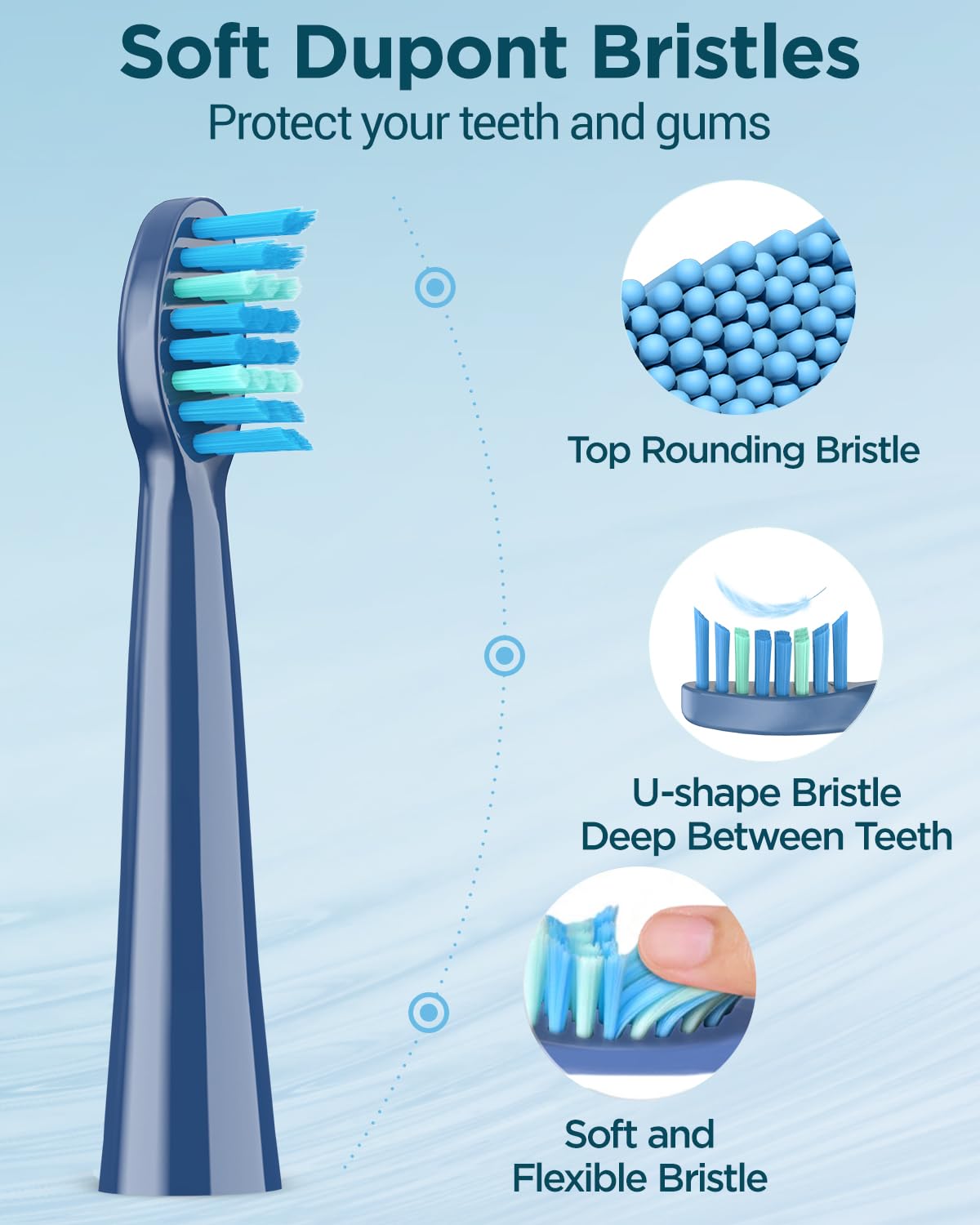 Soft Dupont Bristles
Protect your teeth and gums

Top Rounding Bristle

U-shape Bristle
Deep Between Teeth

Soft and
Flexible Bristle